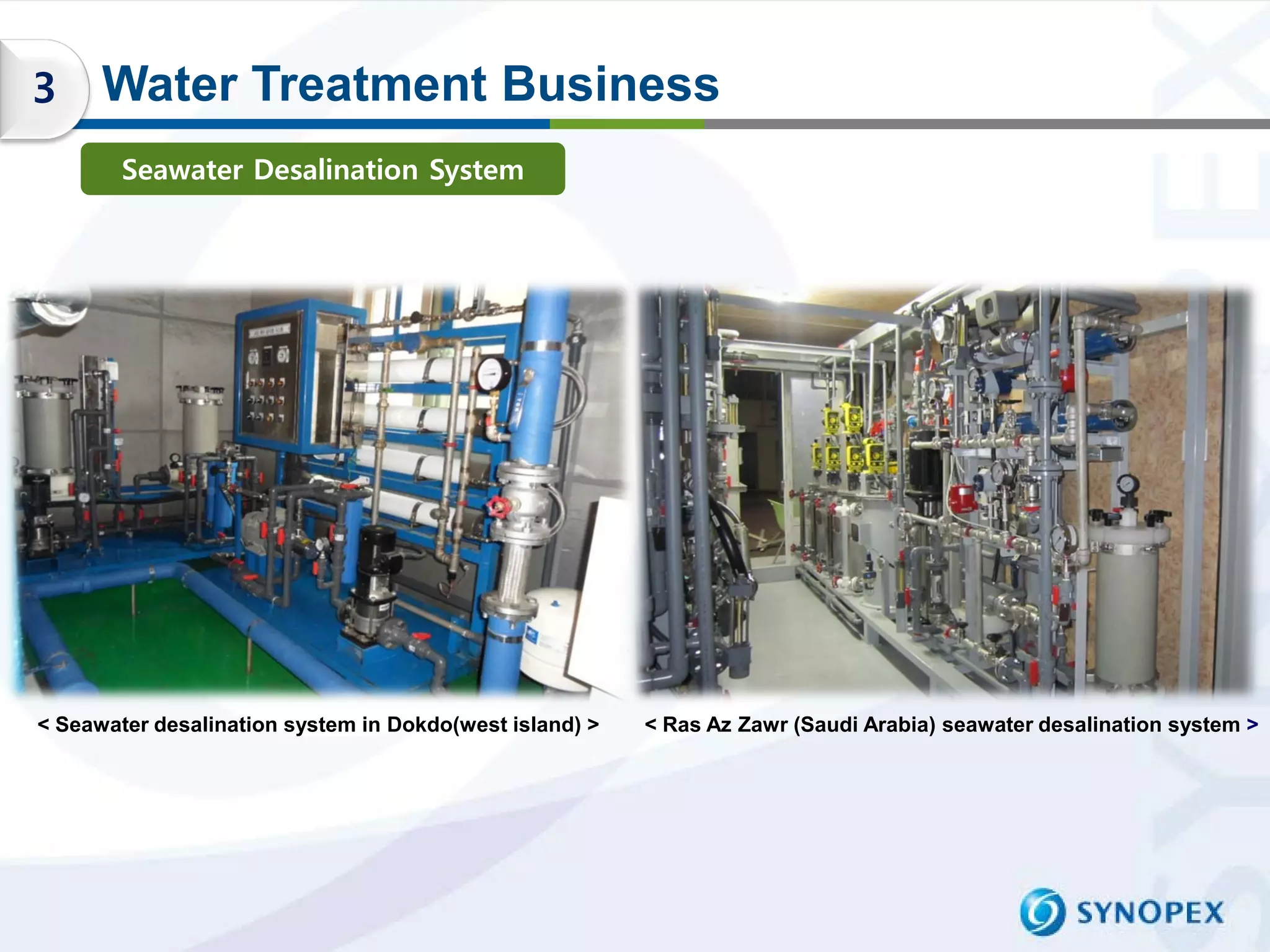 3 Water Treatment Business

Seawater Desalination System

< Seawater desalination system in Dokdo(west island) >

< Ras Az Zawr (Saudi Arabia) seawater desalination system >

SYNOPEX